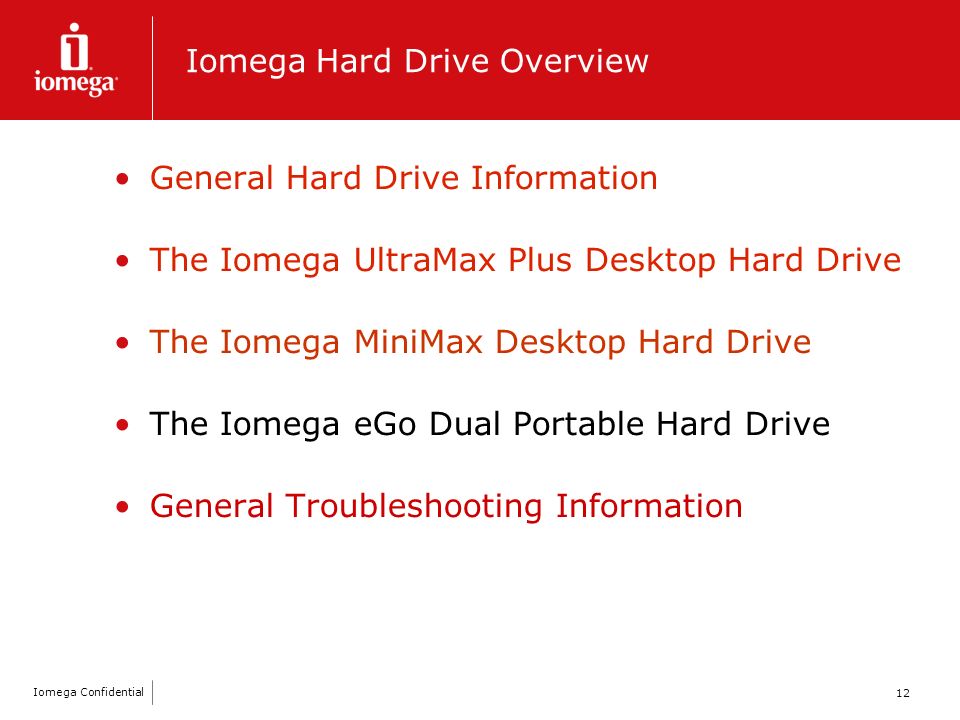 iomega

Iomega Hard Drive Overview

• General Hard Drive Information

• The Iomega UltraMax Plus Desktop Hard Drive

• The Iomega MiniMax Desktop Hard Drive

• The Iomega eGo Dual Portable Hard Drive

• General Troubleshooting Information

Iomega Confidential

12